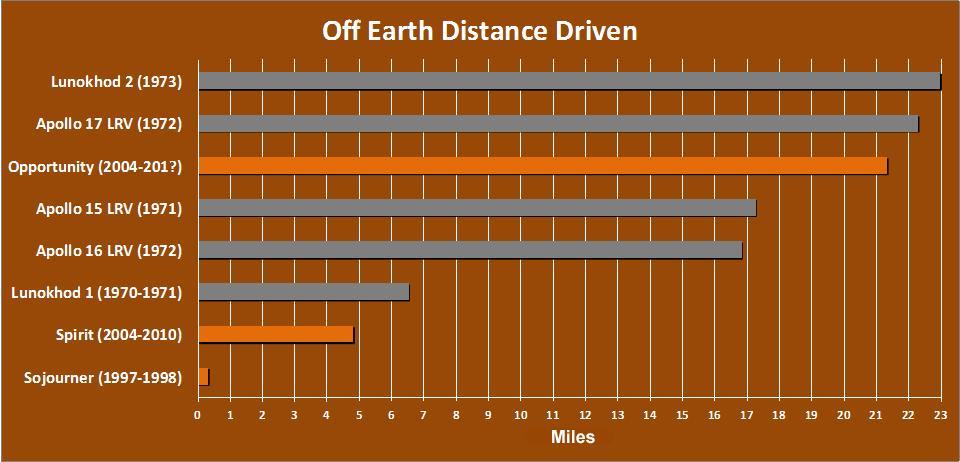 Off Earth Distance Driven

Lunokhod 2 (1973)
Apollo 17 LRV (1972)
Opportunity (2004-201?)
Apollo 15 LRV (1971)
Apollo 16 LRV (1972)
Lunokhod 1 (1970-1971)
Spirit (2004-2010)
Sojourner (1997-1998)

0 1 2 3 4 5 6 7 8 9 10 11 12 13 14 15 16 17 18 19 20 21 22 23

Miles